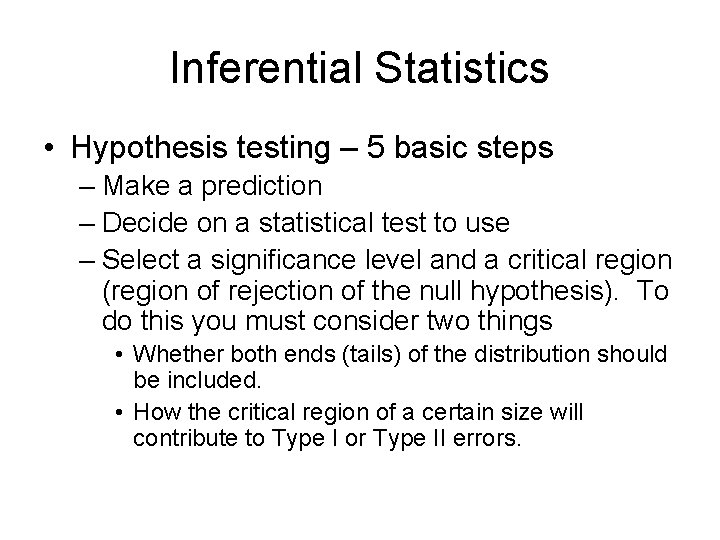 Inferential Statistics

• Hypothesis testing – 5 basic steps
– Make a prediction
– Decide on a statistical test to use
– Select a significance level and a critical region (region of rejection of the null hypothesis). To do this you must consider two things
• Whether both ends (tails) of the distribution should be included.
• How the critical region of a certain size will contribute to Type I or Type II errors.